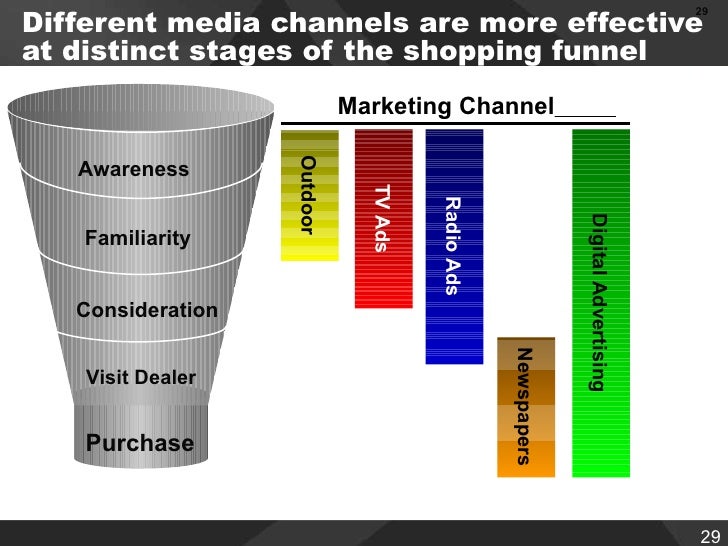 29

Different media channels are more effective at distinct stages of the shopping funnel

Awareness
Familiarity
Consideration
Visit Dealer
Purchase

Marketing Channel_____

Outdoor
TV Ads
Radio Ads
Newspapers
Digital Advertising

29